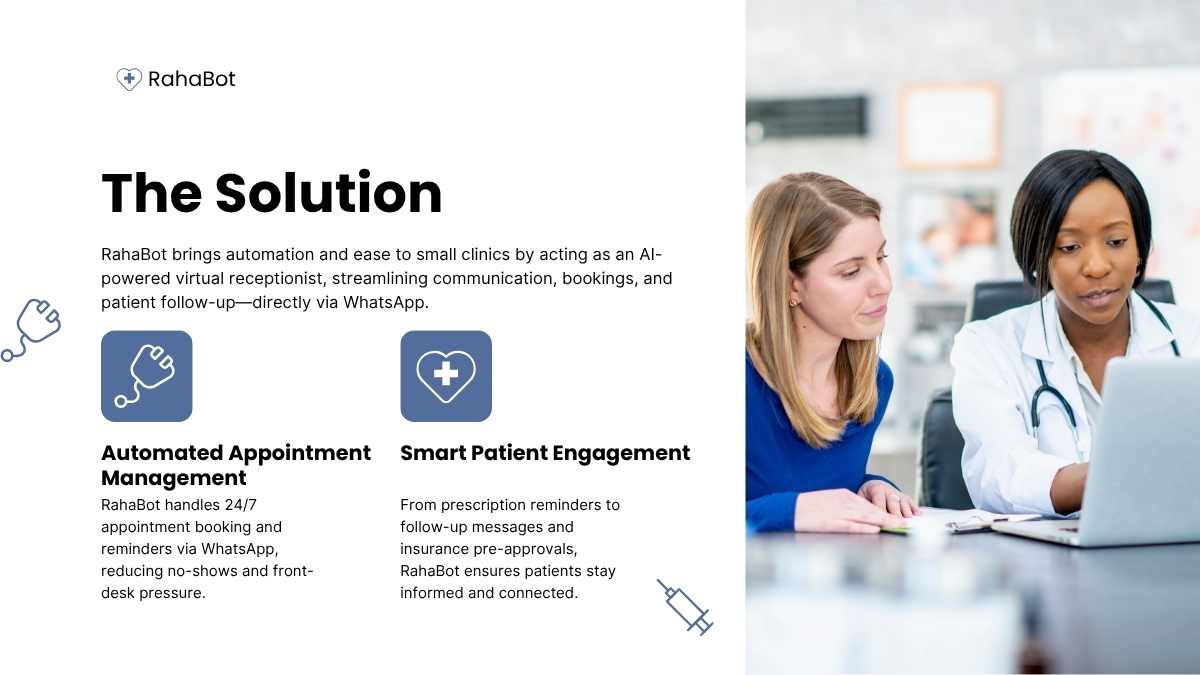 RahaBot

The Solution

RahaBot brings automation and ease to small clinics by acting as an AI-powered virtual receptionist, streamlining communication, bookings, and patient follow-up—directly via WhatsApp.

Automated Appointment Management

RahaBot handles 24/7 appointment booking and reminders via WhatsApp, reducing no-shows and front-desk pressure.

Smart Patient Engagement

From prescription reminders to follow-up messages and insurance pre-approvals, RahaBot ensures patients stay informed and connected.